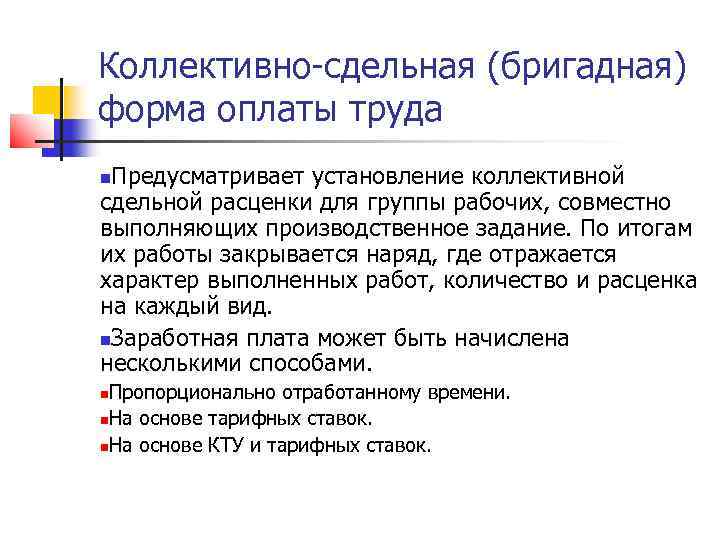 Коллективно-сдельная (бригадная) форма оплаты труда

Предусматривает установление коллективной сдельной расценки для группы рабочих, совместно выполняющих производственное задание. По итогам их работы закрывается наряд, где отражается характер выполненных работ, количество и расценка на каждый вид.

Заработная плата может быть начислена несколькими способами.

Пропорционально отработанному времени.

На основе тарифных ставок.

На основе КТУ и тарифных ставок.